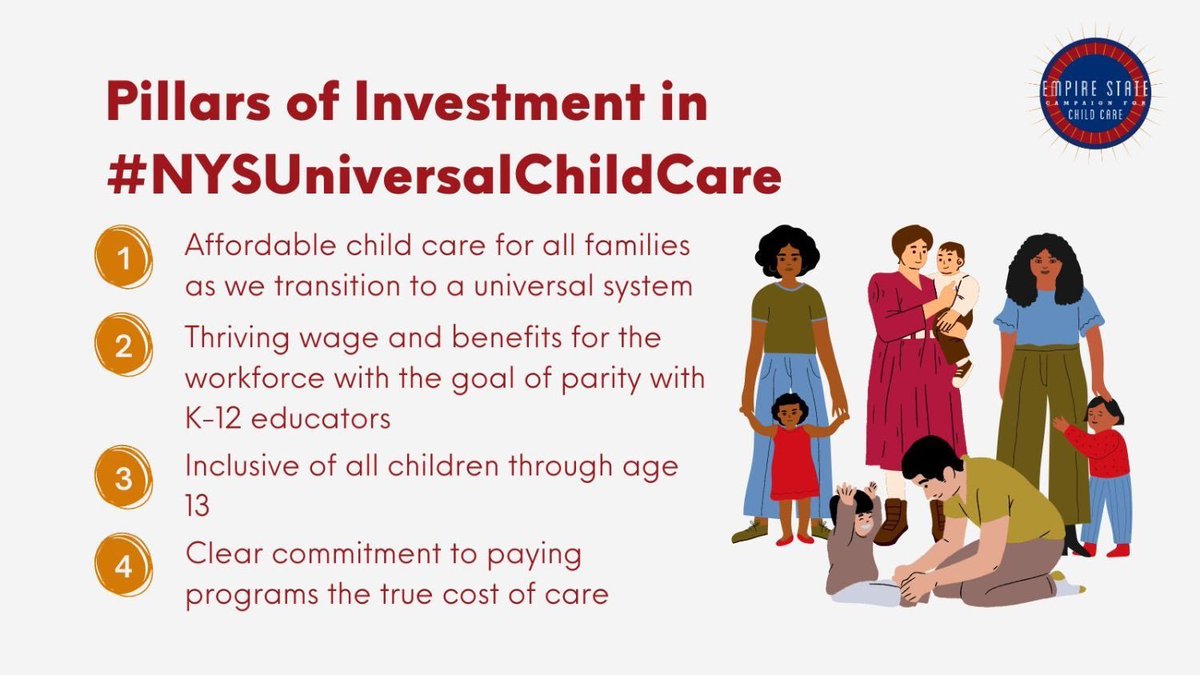 EMPIRE STATE
CAMPAIGN FOR
CHILD CARE

Pillars of Investment in #NYSUniversalChildCare

1 Affordable child care for all families as we transition to a universal system

2 Thriving wage and benefits for the workforce with the goal of parity with K-12 educators

3 Inclusive of all children through age 13

4 Clear commitment to paying programs the true cost of care